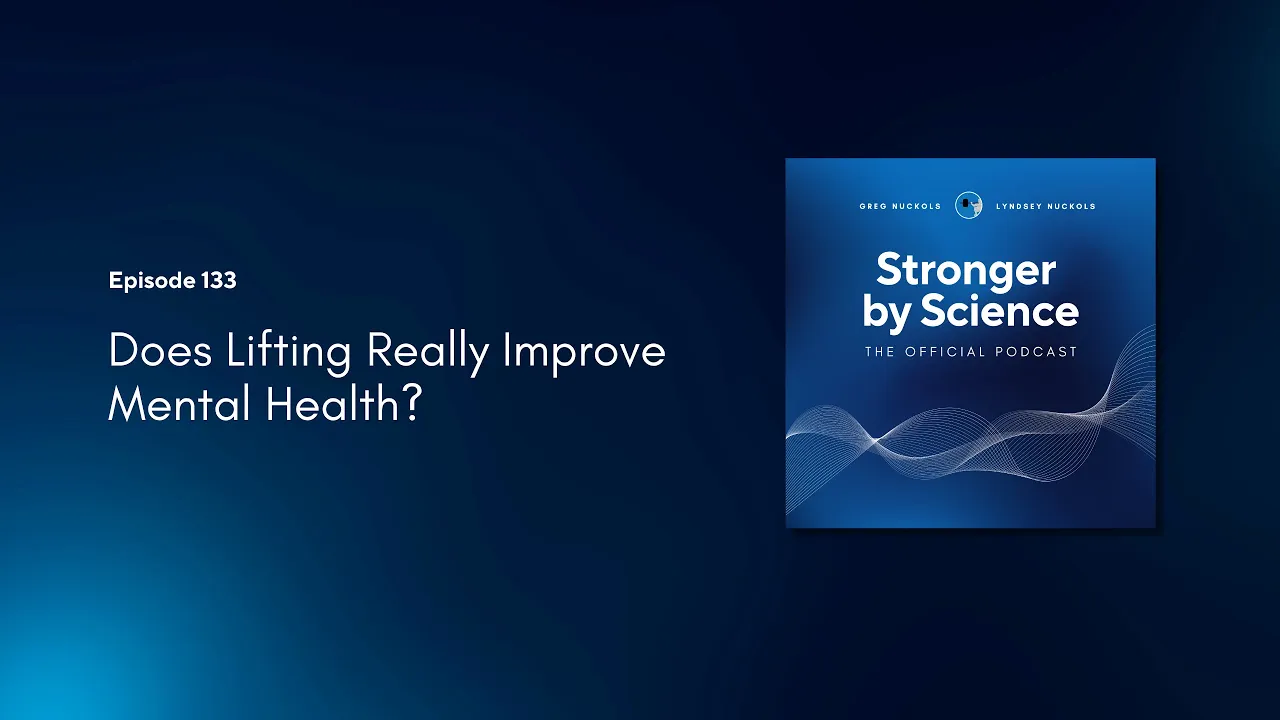 Episode 133

Does Lifting Really Improve Mental Health?

GREG NUCKOLS LYNDSEY NUCKOLS

Stronger by Science

THE OFFICIAL PODCAST